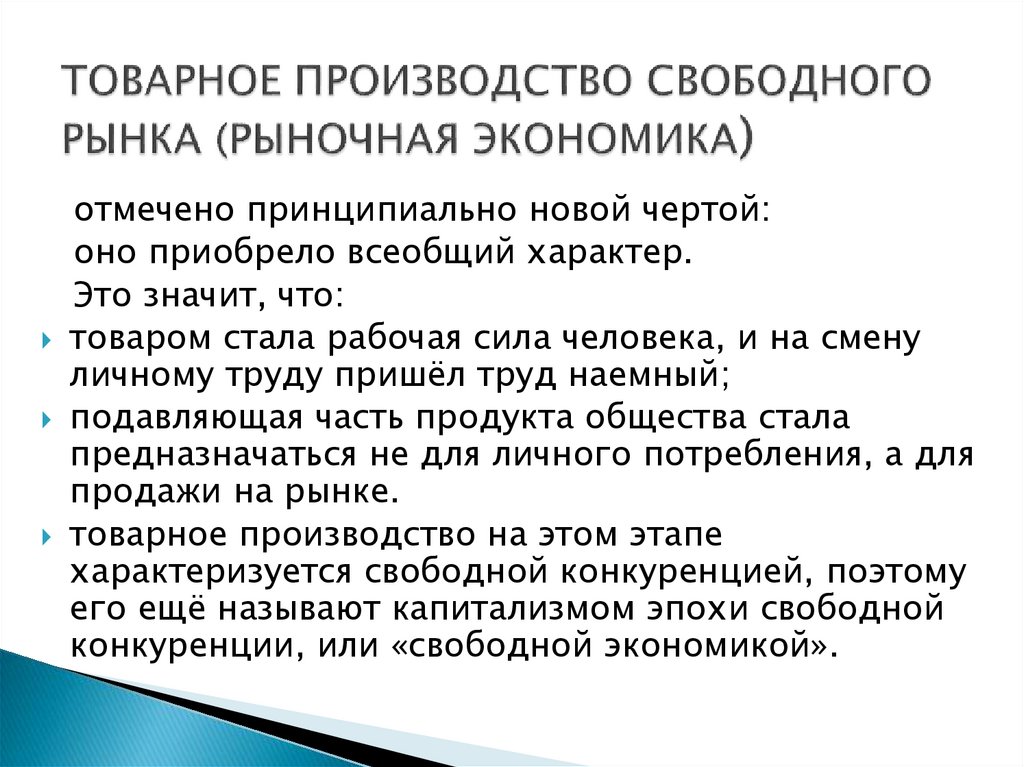 ТОВАРНОЕ ПРОИЗВОДСТВО СВОБОДНОГО РЫНКА (РЫНОЧНАЯ ЭКОНОМИКА)

отмечено принципиально новой чертой: оно приобрело всеобщий характер. Это значит, что:

товаром стала рабочая сила человека, и на смену личному труду пришёл труд наемный;

подавляющая часть продукта общества стала предназначаться не для личного потребления, а для продажи на рынке.

товарное производство на этом этапе характеризуется свободной конкуренцией, поэтому его ещё называют капитализмом эпохи свободной конкуренции, или «свободной экономикой».